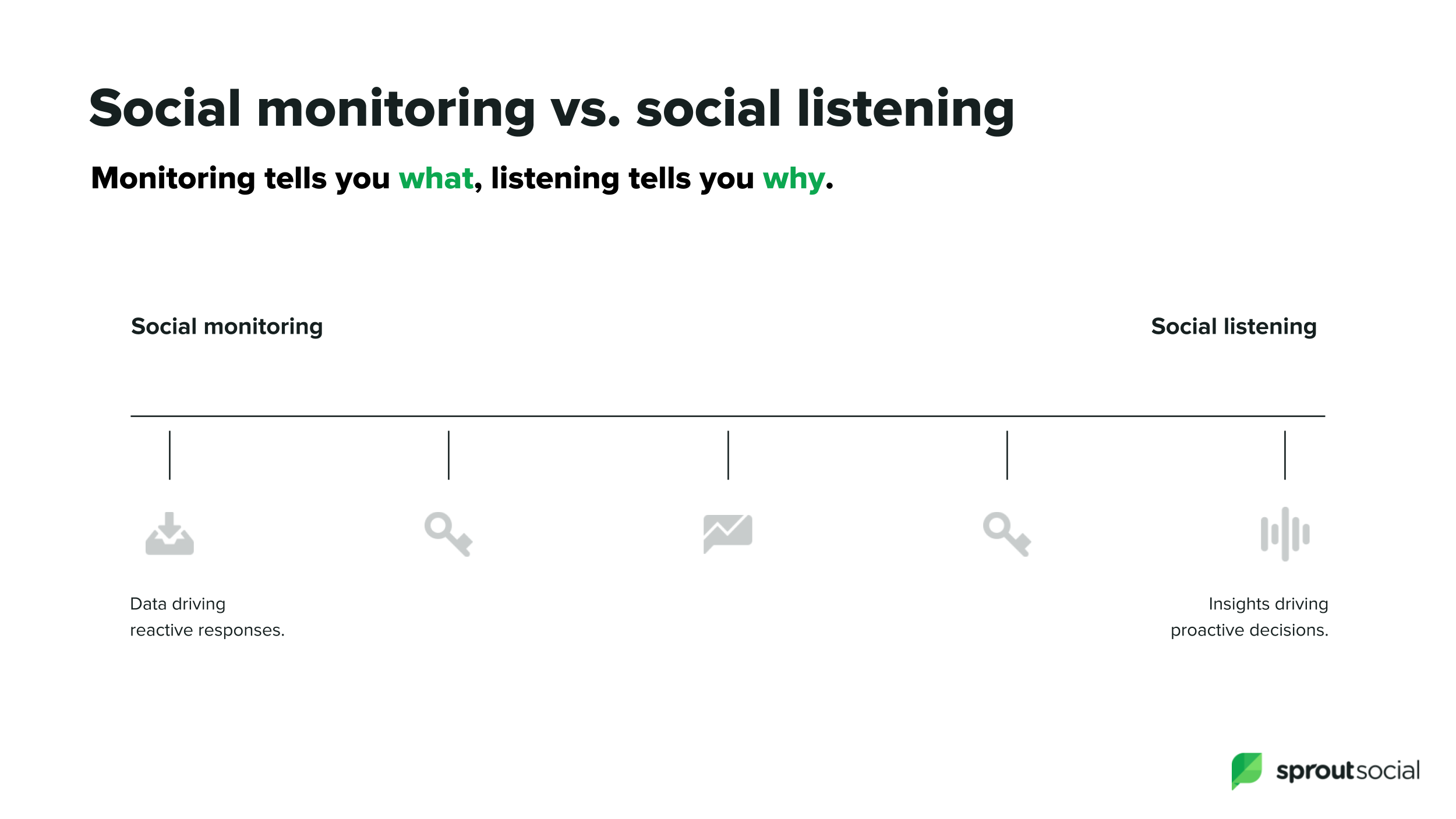 Social monitoring vs. social listening

Monitoring tells you what, listening tells you why.

Social monitoring

Social listening

Data driving reactive responses.

Insights driving proactive decisions.

sproutsocial